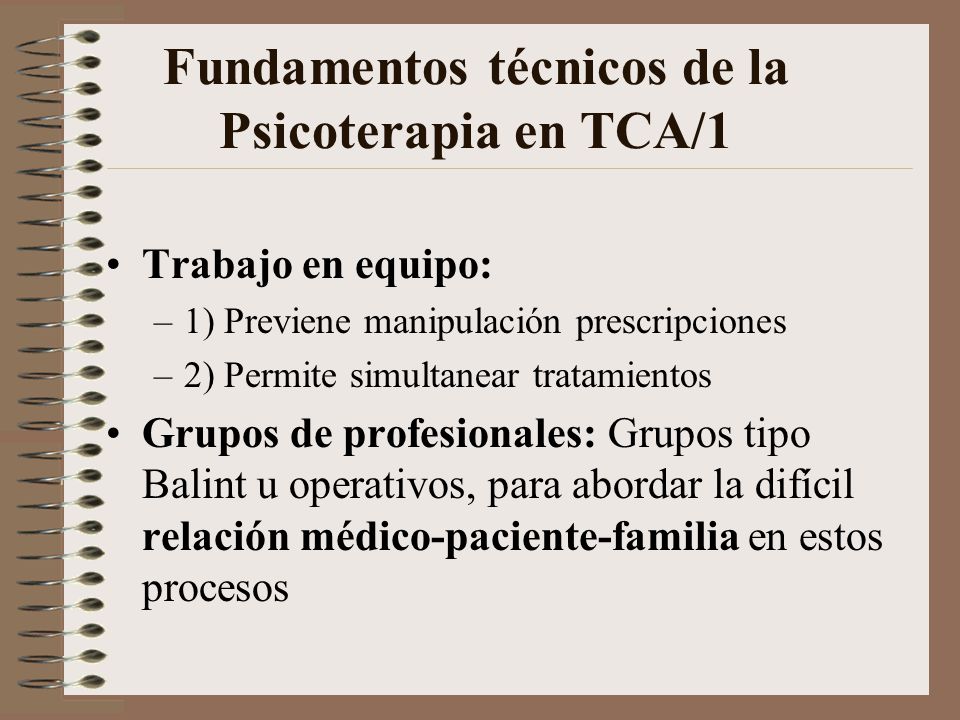 Fundamentos técnicos de la Psicoterapia en TCA/1

• Trabajo en equipo:
– 1) Previene manipulación prescripciones
– 2) Permite simultanear tratamientos
• Grupos de profesionales: Grupos tipo Balint u operativos, para abordar la difícil relación médico-paciente-familia en estos procesos